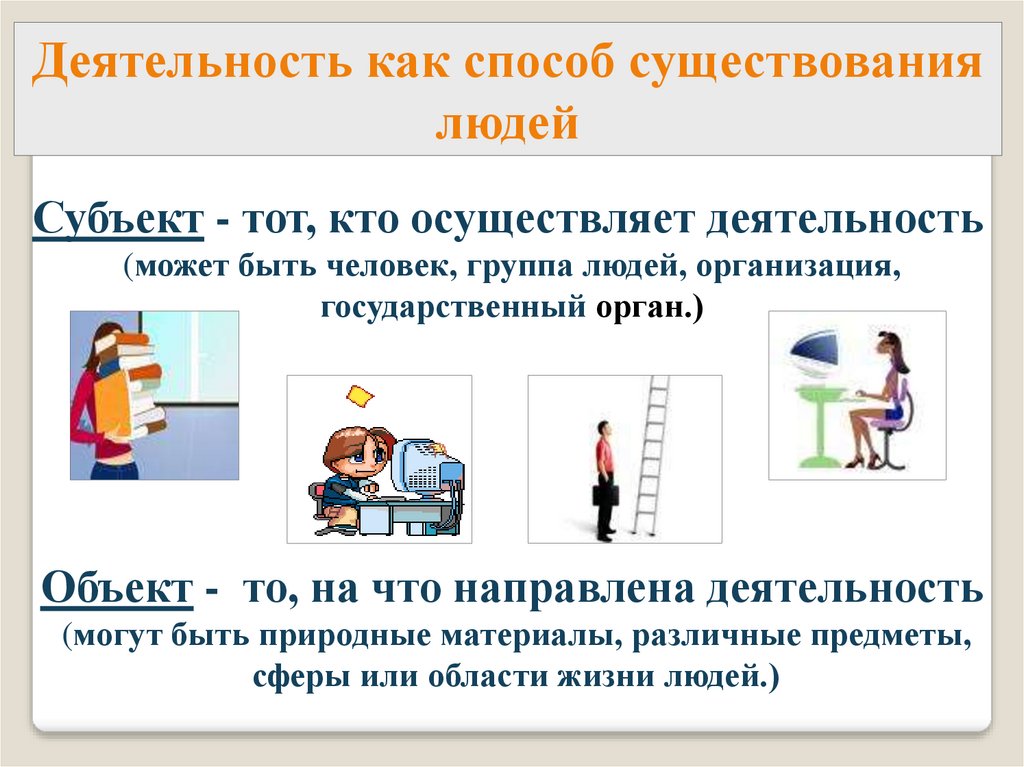 Деятельность как способ существования людей

Субъект - тот, кто осуществляет деятельность (может быть человек, группа людей, организация, государственный орган.)

Объект - то, на что направлена деятельность (могут быть природные материалы, различные предметы, сферы или области жизни людей.)